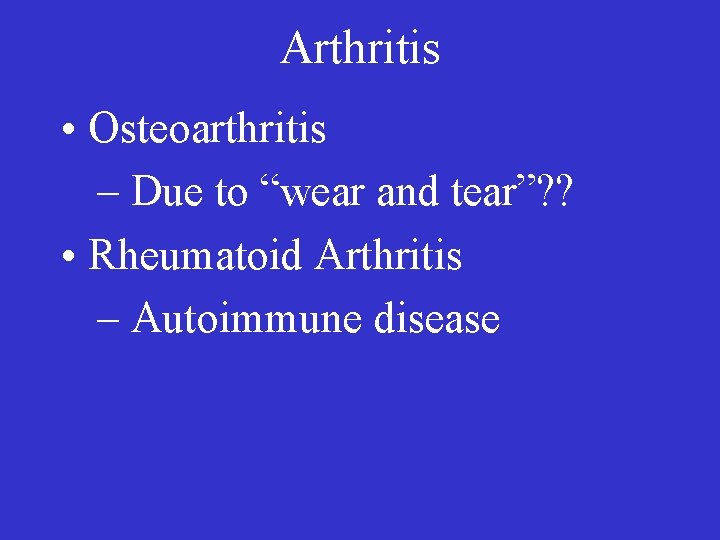 Arthritis

• Osteoarthritis
  – Due to “wear and tear”??
• Rheumatoid Arthritis
  – Autoimmune disease